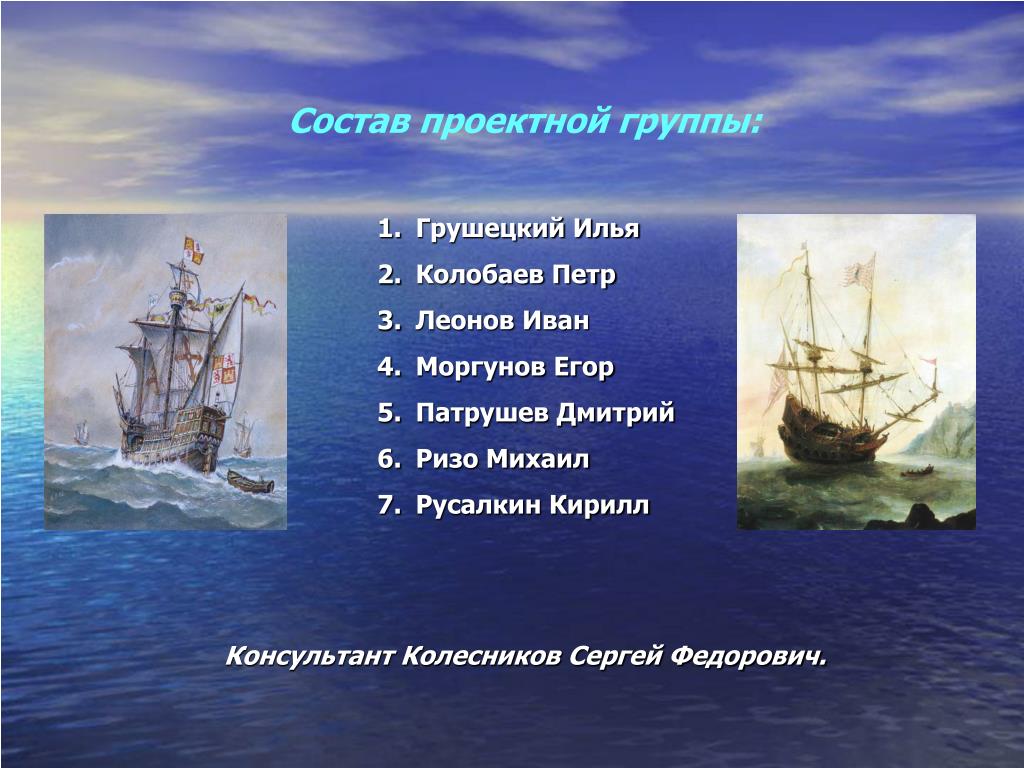 Состав проектной группы:

1. Грушецкий Илья
2. Колобаев Петр
3. Леонов Иван
4. Моргунов Егор
5. Патрушев Дмитрий
6. Ризо Михаил
7. Русалкин Кирилл

Консультант Колесников Сергей Федорович.